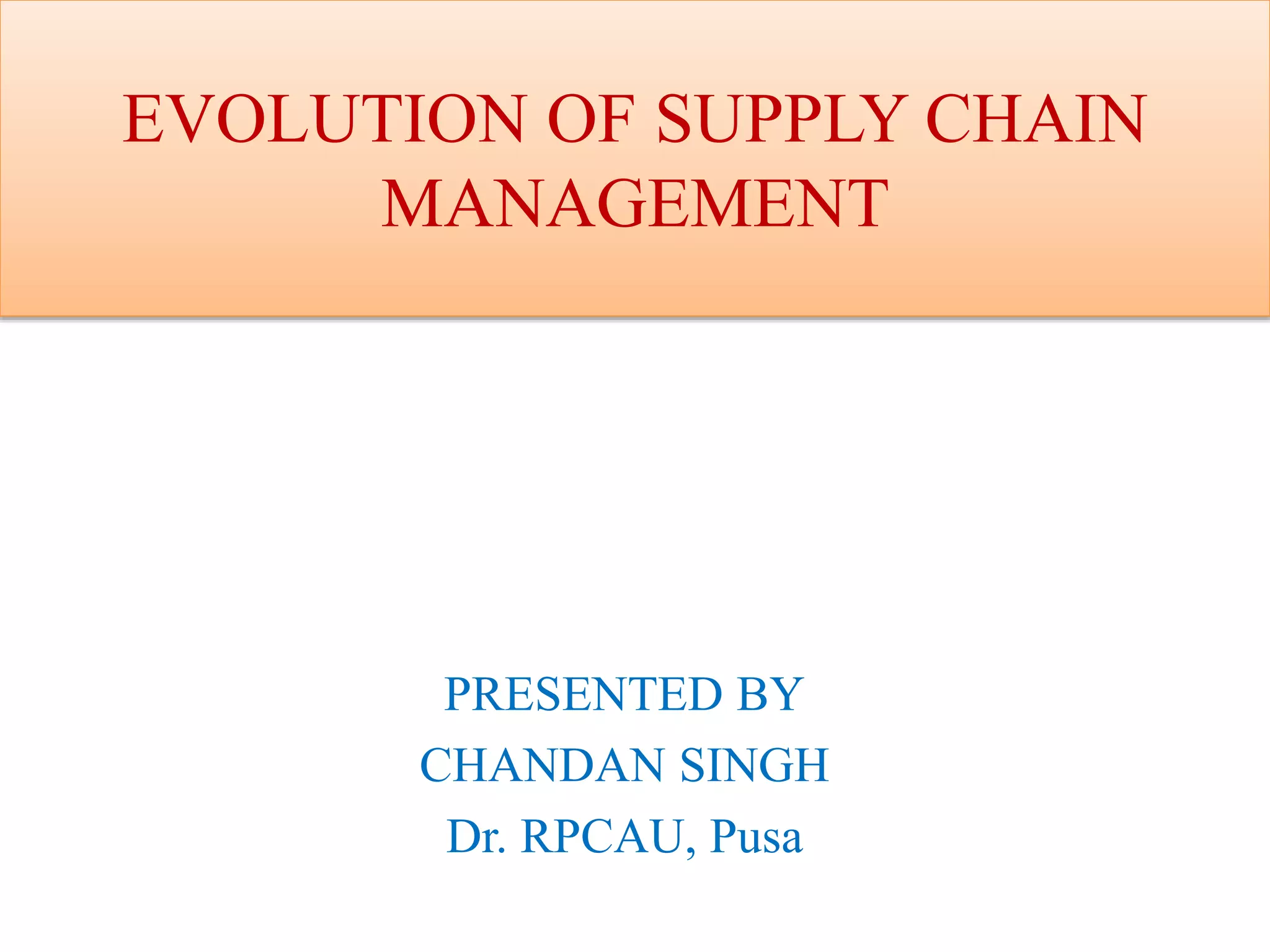 EVOLUTION OF SUPPLY CHAIN MANAGEMENT

PRESENTED BY
CHANDAN SINGH
Dr. RPCAU, Pusa